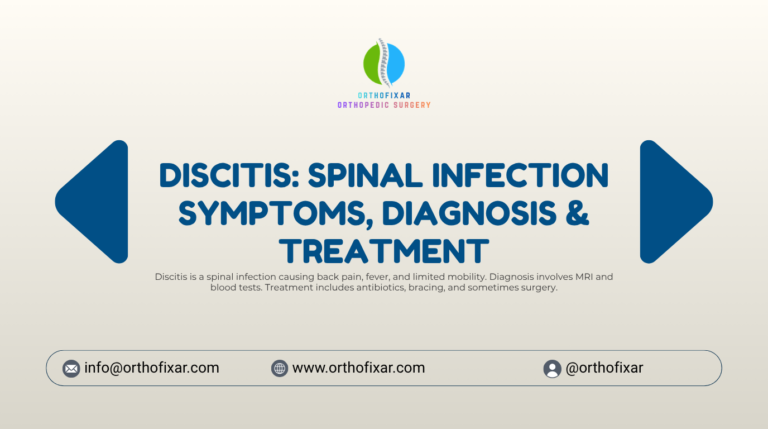 ORTHOFIXAR
ORTHOPEDIC SURGERY

DISCITIS: SPINAL INFECTION SYMPTOMS, DIAGNOSIS & TREATMENT

Discitis is a spinal infection causing back pain, fever, and limited mobility. Diagnosis involves MRI and blood tests. Treatment includes antibiotics, bracing, and sometimes surgery.

info@orthofixar.com
www.orthofixar.com
@orthofixar